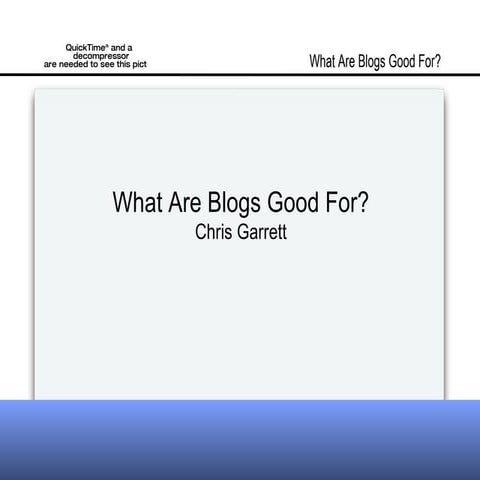 QuickTime® and a decompressor are needed to see this pict

What Are Blogs Good For?

What Are Blogs Good For?
Chris Garrett